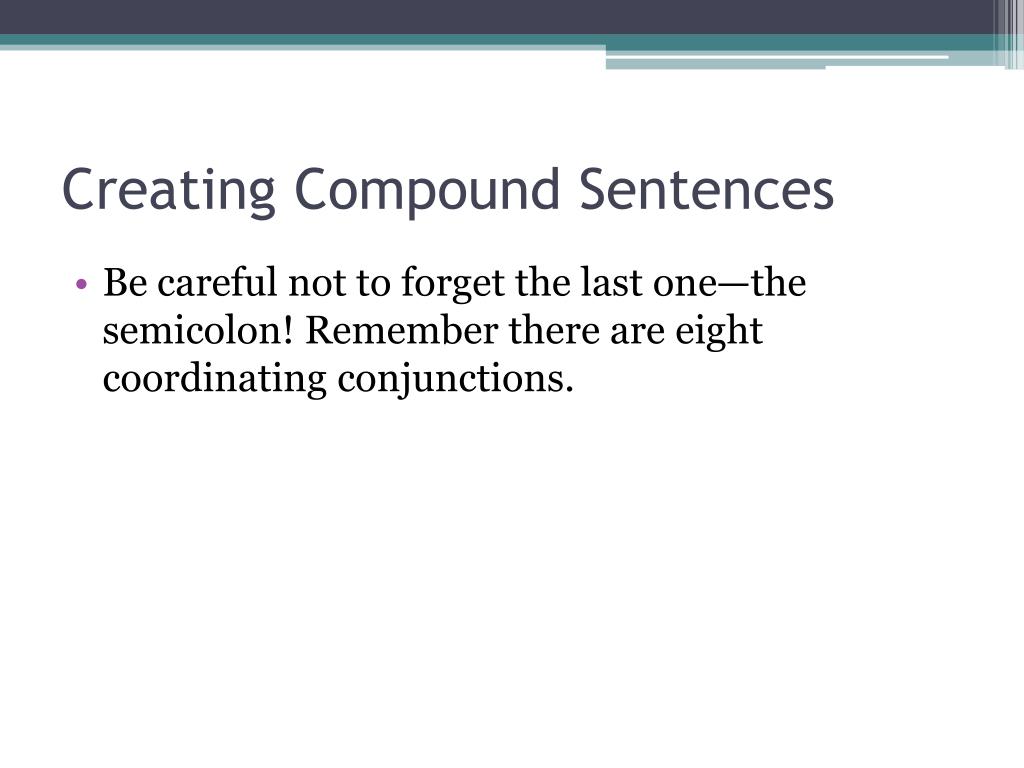 Creating Compound Sentences

• Be careful not to forget the last one—the semicolon! Remember there are eight coordinating conjunctions.